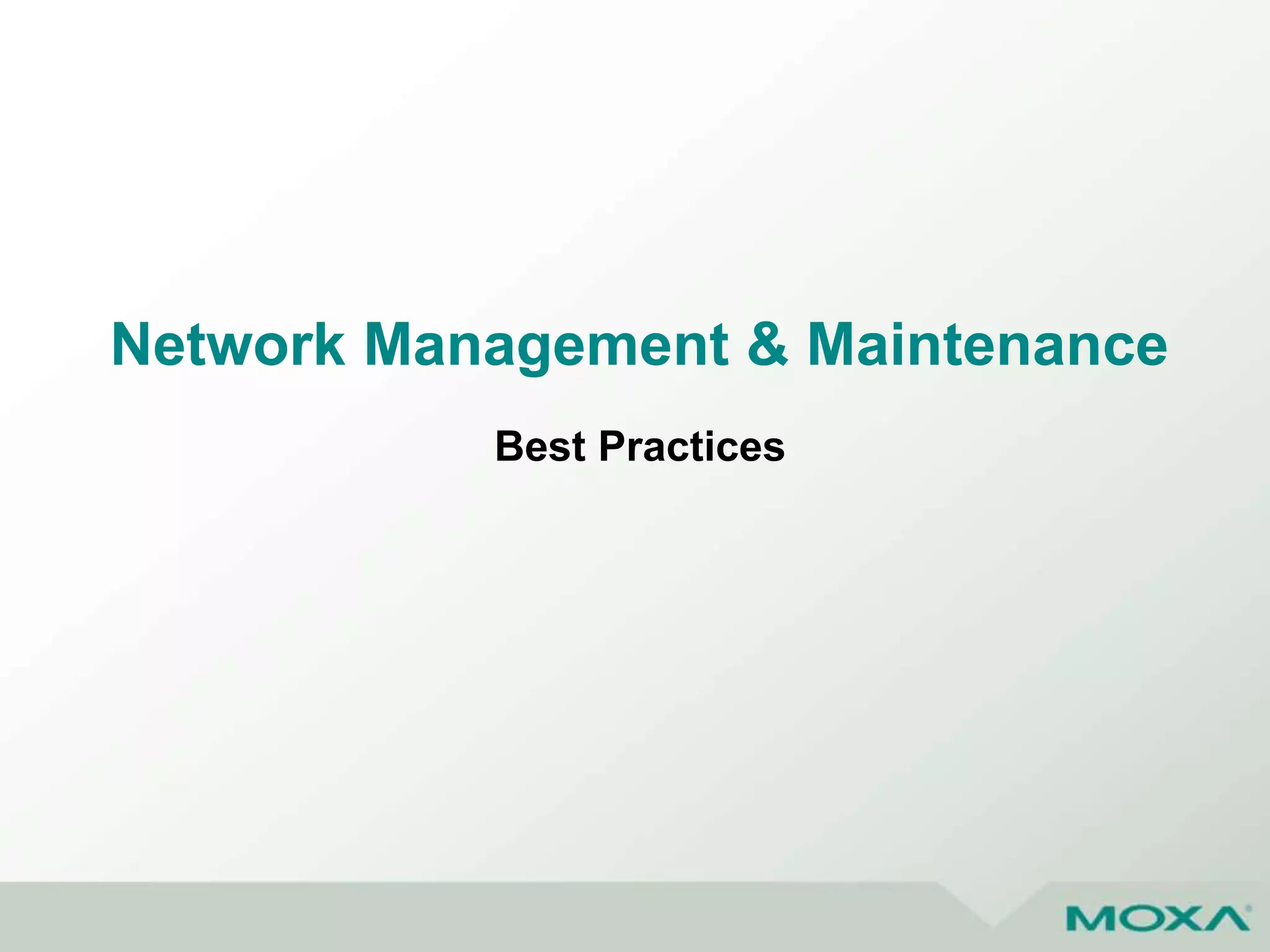 Network Management & Maintenance

Best Practices

MOXA®